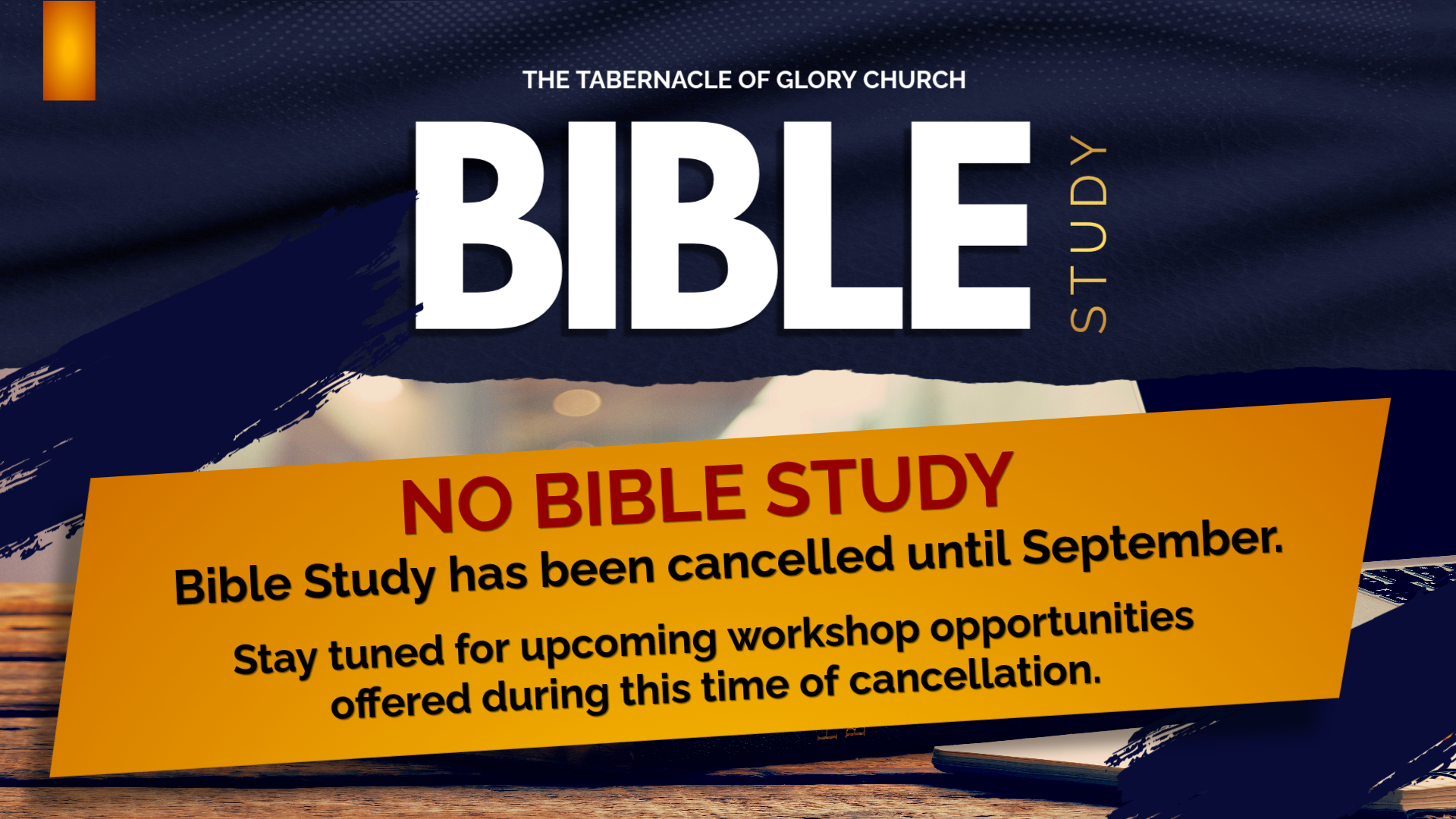 THE TABERNACLE OF GLORY CHURCH

BIBLE STUDY

NO BIBLE STUDY

Bible Study has been cancelled until September.

Stay tuned for upcoming workshop opportunities offered during this time of cancellation.